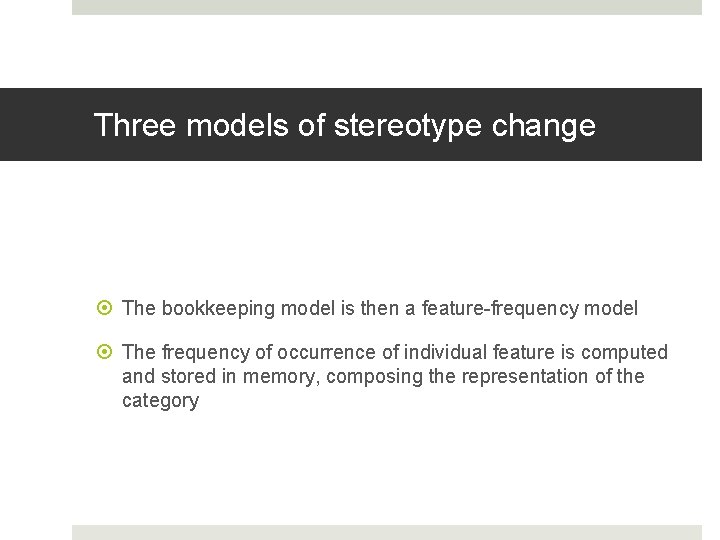 Three models of stereotype change

The bookkeeping model is then a feature-frequency model

The frequency of occurrence of individual feature is computed and stored in memory, composing the representation of the category